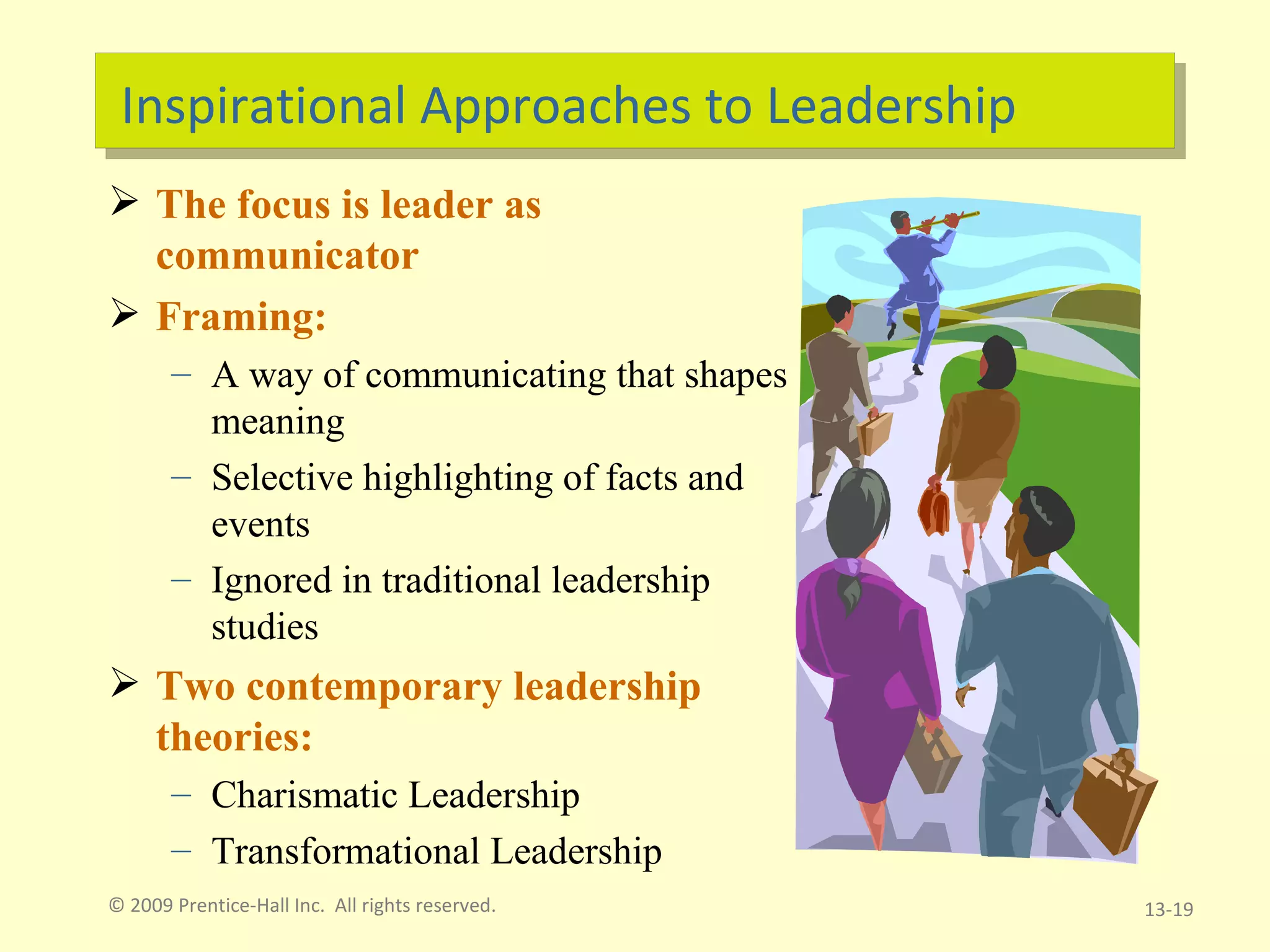 Inspirational Approaches to Leadership

➢ The focus is leader as communicator

➢ Framing:

– A way of communicating that shapes meaning

– Selective highlighting of facts and events

– Ignored in traditional leadership studies

➢ Two contemporary leadership theories:

– Charismatic Leadership

– Transformational Leadership

© 2009 Prentice-Hall Inc. All rights reserved.

13-19